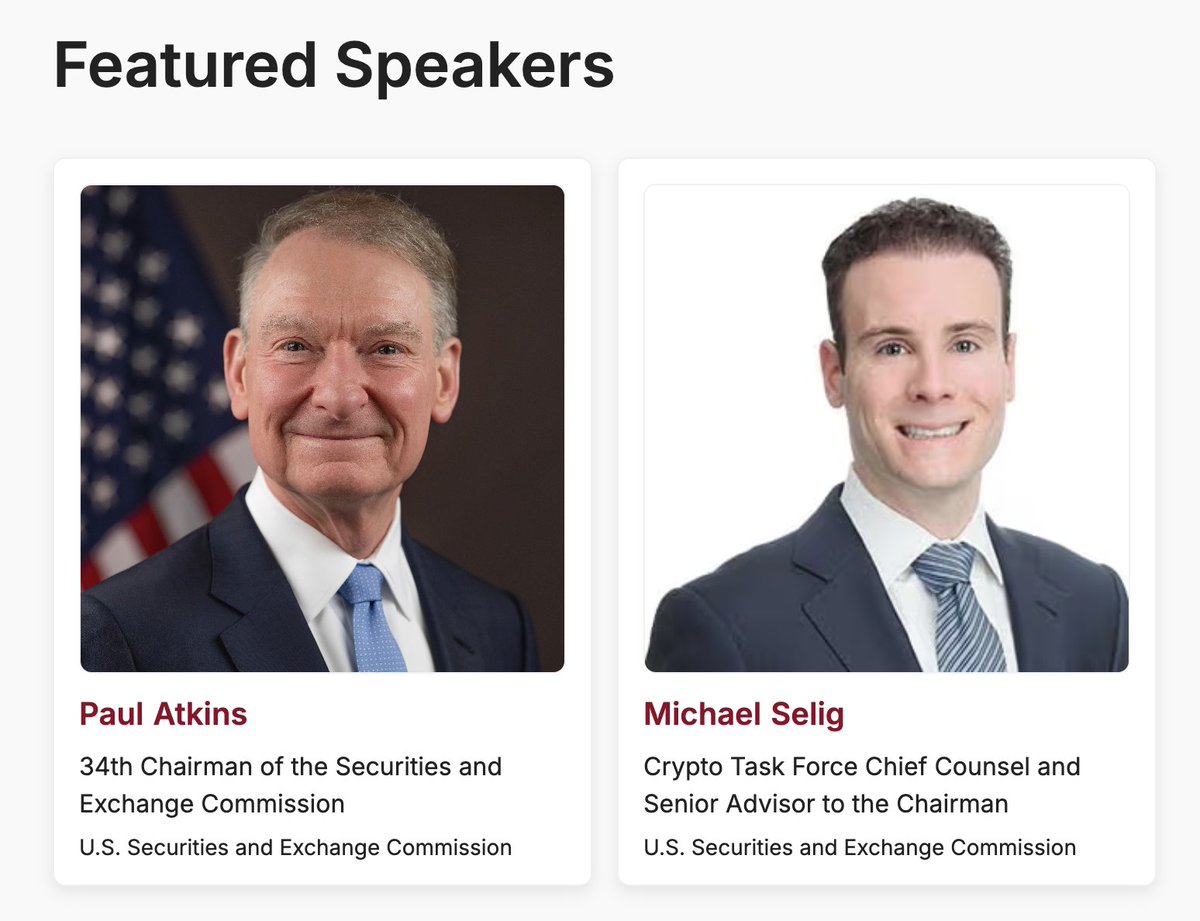 Featured Speakers

Paul Atkins

34th Chairman of the Securities and Exchange Commission

U.S. Securities and Exchange Commission

Michael Selig

Crypto Task Force Chief Counsel and Senior Advisor to the Chairman

U.S. Securities and Exchange Commission